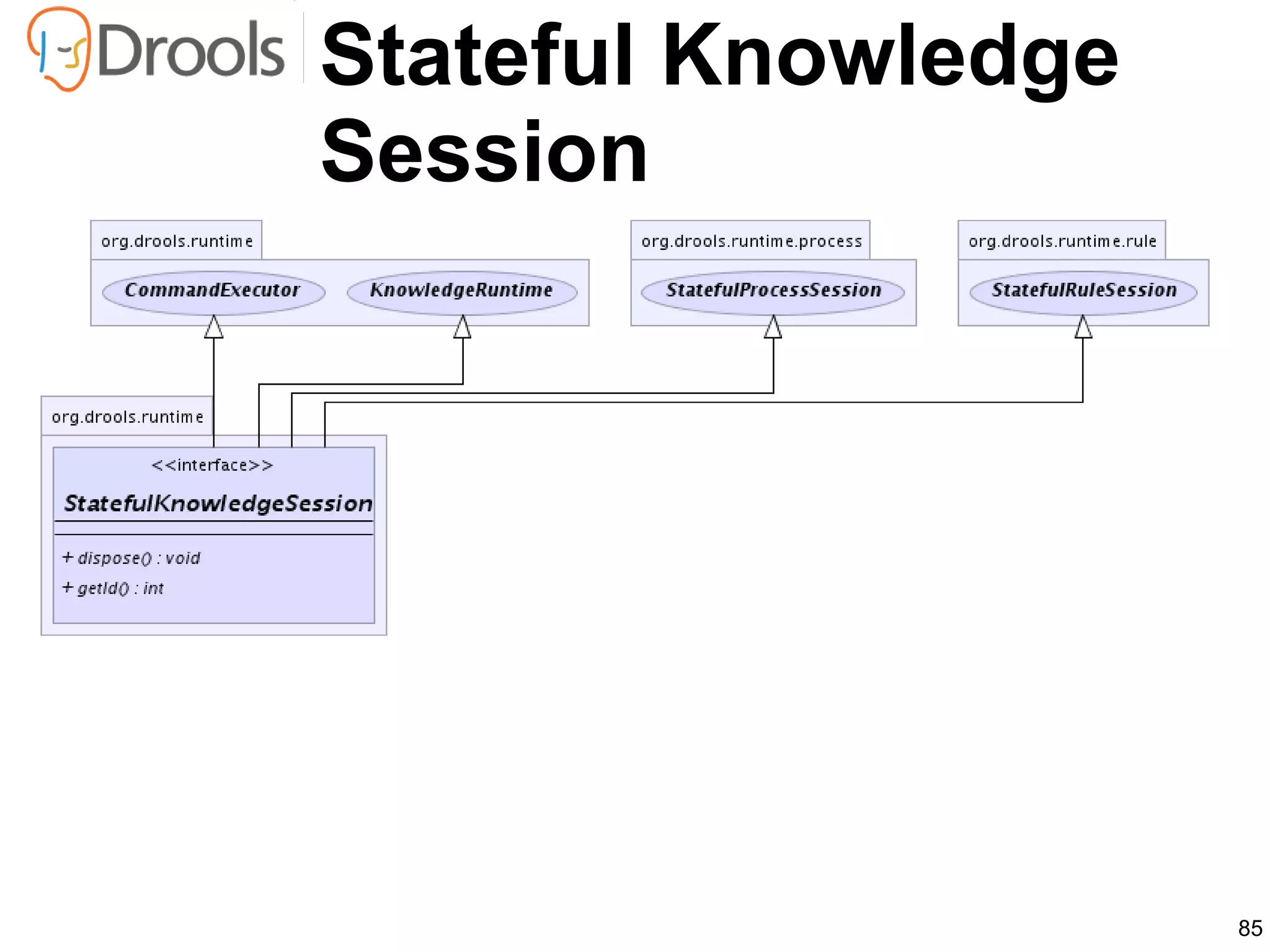 Drools

Stateful Knowledge Session

org.drools.runtime

CommandExecutor

KnowledgeRuntime

org.drools.runtime.process

StatefulProcessSession

org.drools.runtime.rule

StatefulRuleSession

org.drools.runtime

<<interface>>

StatefulKnowledgeSession

+ dispose() : void

+ getId() : int

85